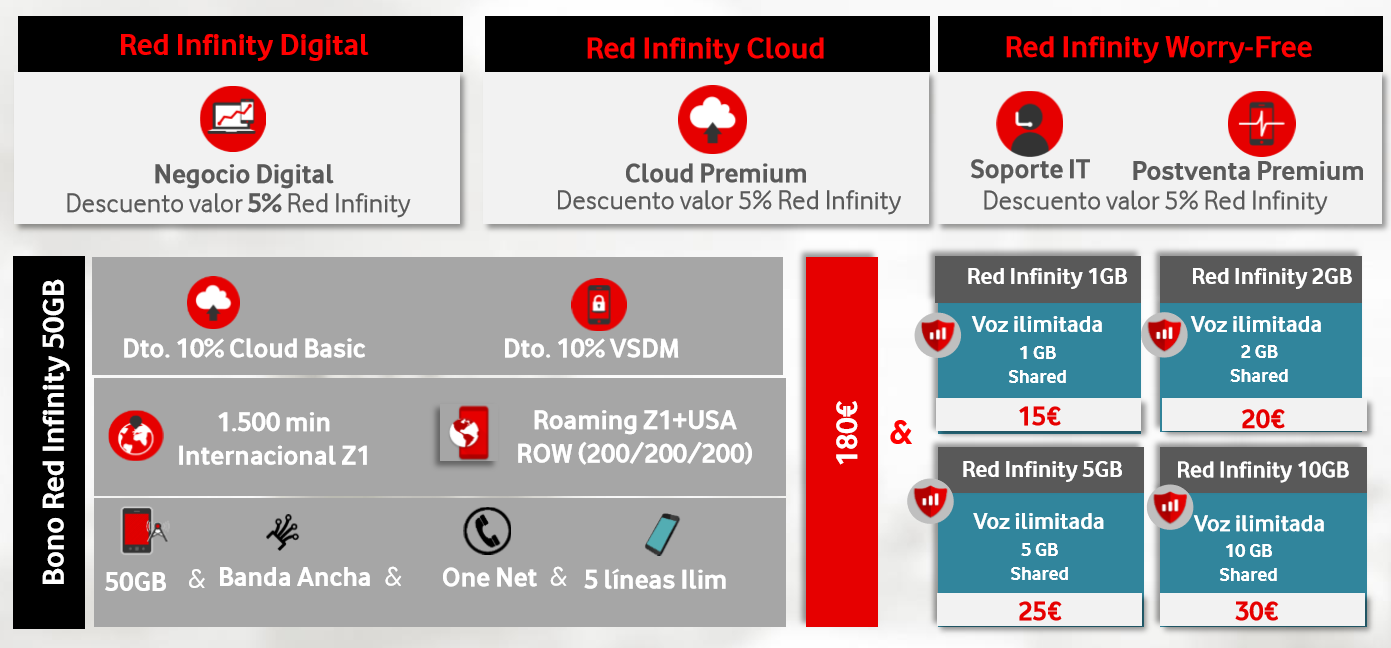 Red Infinity Digital

Negocio Digital
Descuento valor 5% Red Infinity

Red Infinity Cloud

Cloud Premium
Descuento valor 5% Red Infinity

Red Infinity Worry-Free

Soporte IT
Postventa Premium
Descuento valor 5% Red Infinity

Bono Red Infinity 50GB

Dto. 10% Cloud Basic
Dto. 10% VSDM

1.500 min Internacional Z1
Roaming Z1+USA ROW (200/200/200)

50GB & Banda Ancha & One Net & 5 líneas Ilim

180€

&

Red Infinity 1GB
Voz ilimitada
1 GB
Shared
15€

Red Infinity 2GB
Voz ilimitada
2 GB
Shared
20€

Red Infinity 5GB
Voz ilimitada
5 GB
Shared
25€

Red Infinity 10GB
Voz ilimitada
10 GB
Shared
30€